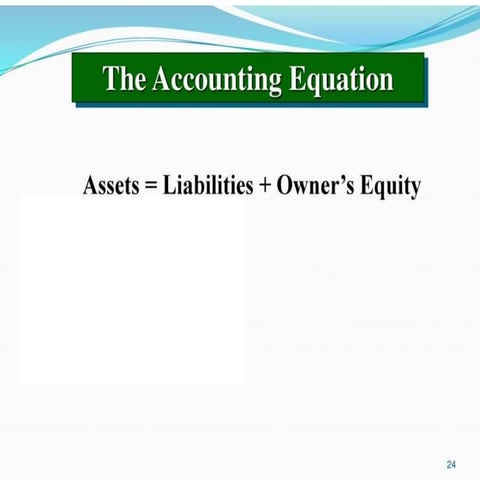 The Accounting Equation

Assets = Liabilities + Owner’s Equity

24